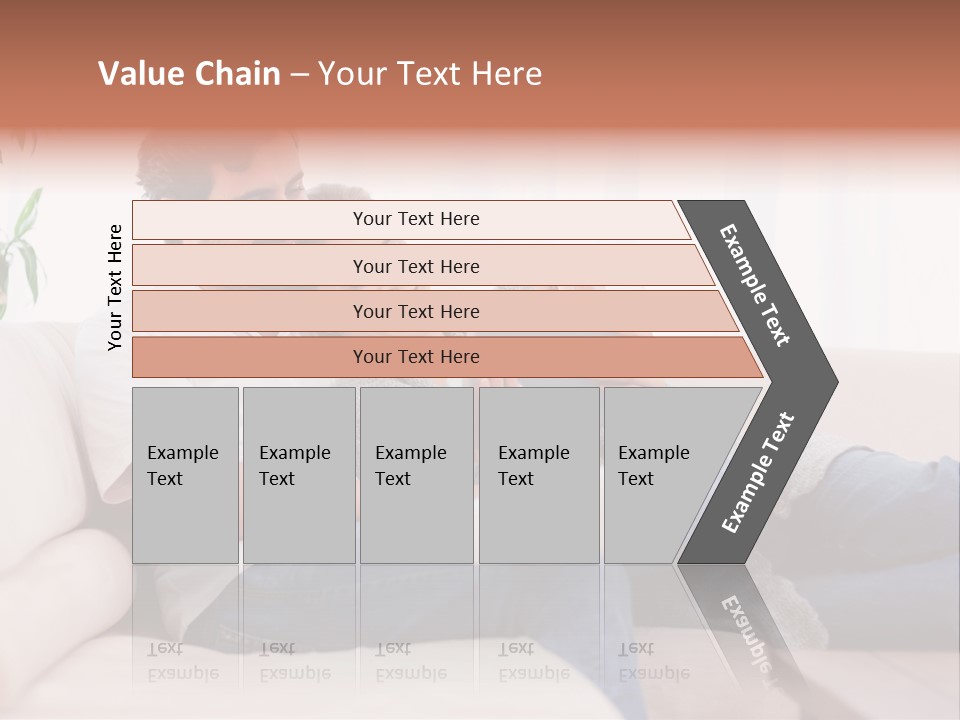 Value Chain – Your Text Here

Your Text Here

Your Text Here

Your Text Here

Your Text Here

Your Text Here

Example Text

Example Text

Example Text

Example Text

Example Text

Example Text

Example Text